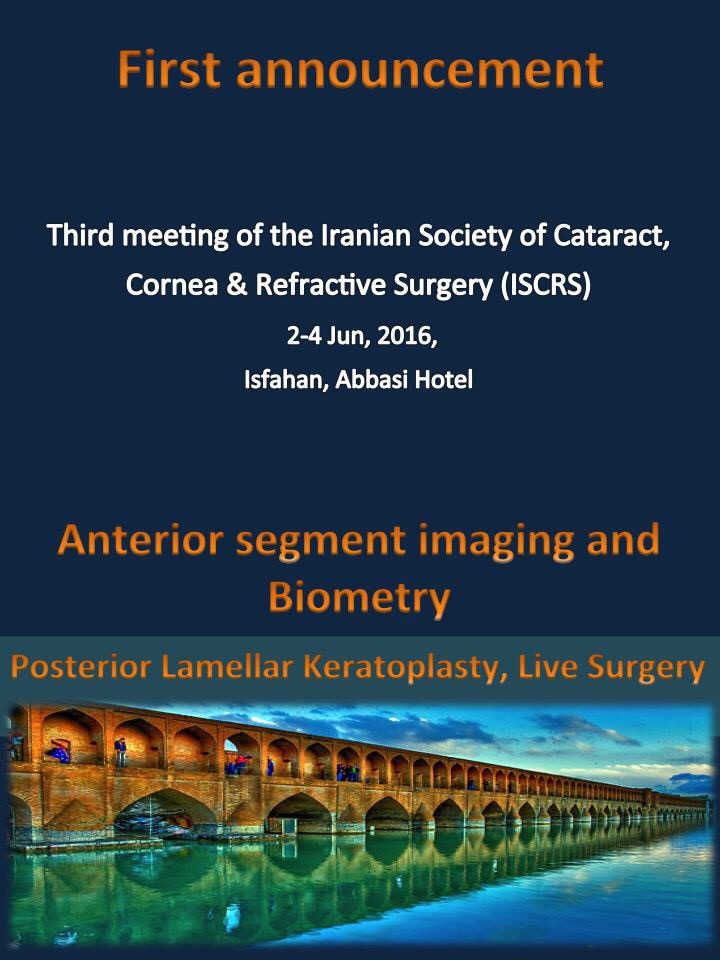 First announcement

Third meeting of the Iranian Society of Cataract, Cornea & Refractive Surgery (ISCRS)
2-4 Jun, 2016,
Isfahan, Abbasi Hotel

Anterior segment imaging and Biometry

Posterior Lamellar Keratoplasty, Live Surgery